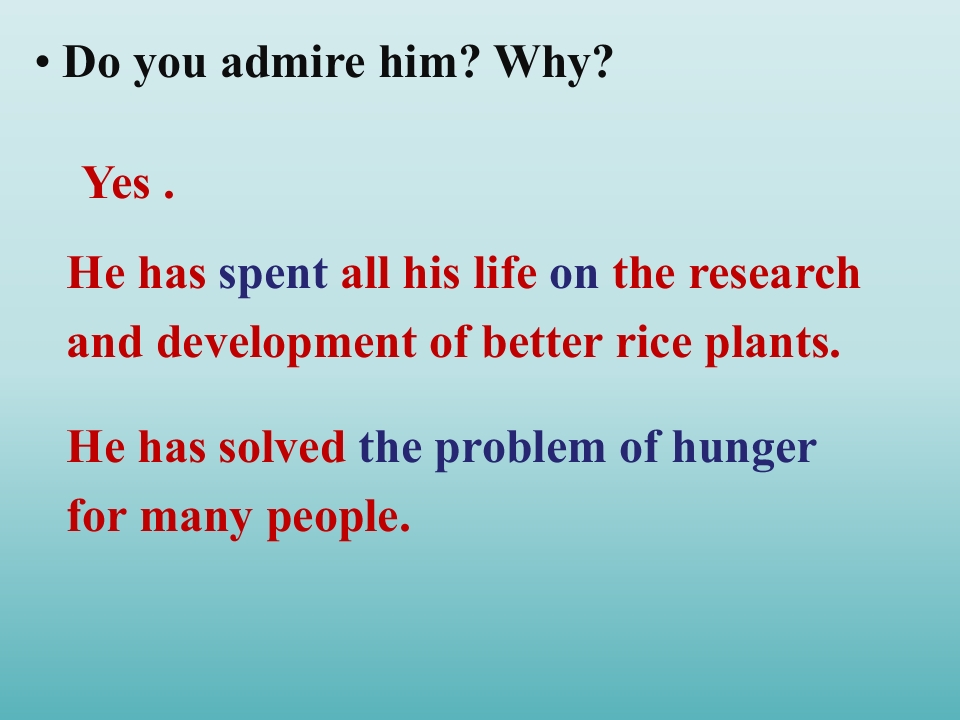 • Do you admire him? Why?

Yes .

He has spent all his life on the research and development of better rice plants.

He has solved the problem of hunger for many people.